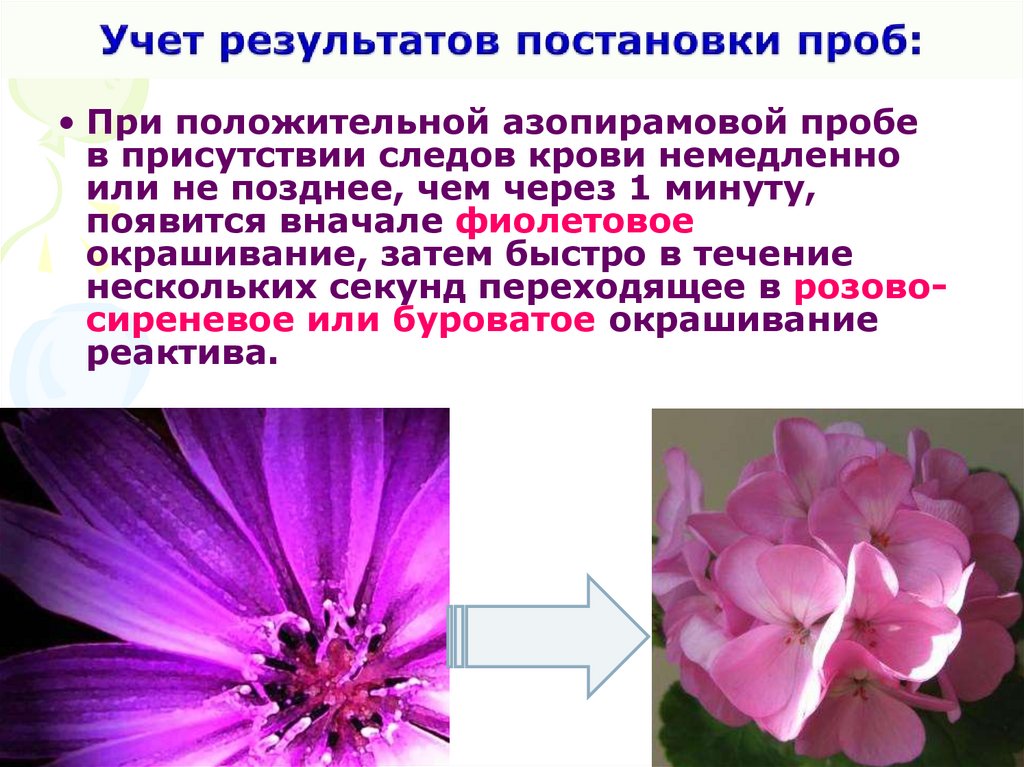 Учет результатов постановки проб:

• При положительной азопирамовой пробе в присутствии следов крови немедленно или не позднее, чем через 1 минуту, появится вначале фиолетовое окрашивание, затем быстро в течение нескольких секунд переходящее в розово-сиреневое или буроватое окрашивание реактива.